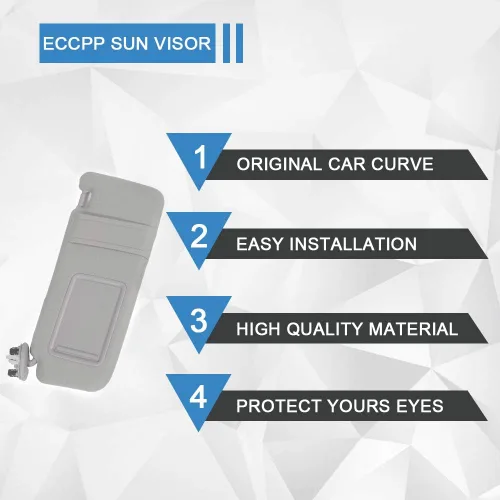 ECCPP SUN VISOR

1 ORIGINAL CAR CURVE

2 EASY INSTALLATION

3 HIGH QUALITY MATERIAL

4 PROTECT YOURS EYES